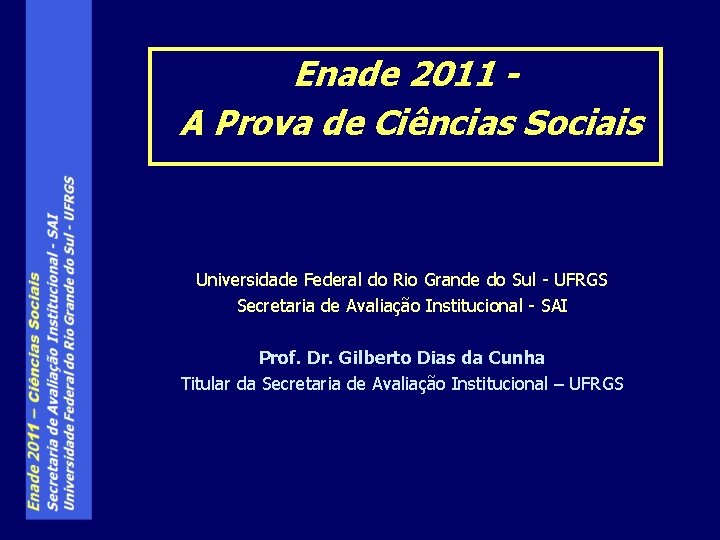 Enade 2011 – Ciências Sociais
Secretaria de Avaliação Institucional - SAI
Universidade Federal do Rio Grande do Sul - UFRGS

Enade 2011 -
A Prova de Ciências Sociais

Universidade Federal do Rio Grande do Sul - UFRGS
Secretaria de Avaliação Institucional - SAI

Prof. Dr. Gilberto Dias da Cunha
Titular da Secretaria de Avaliação Institucional – UFRGS